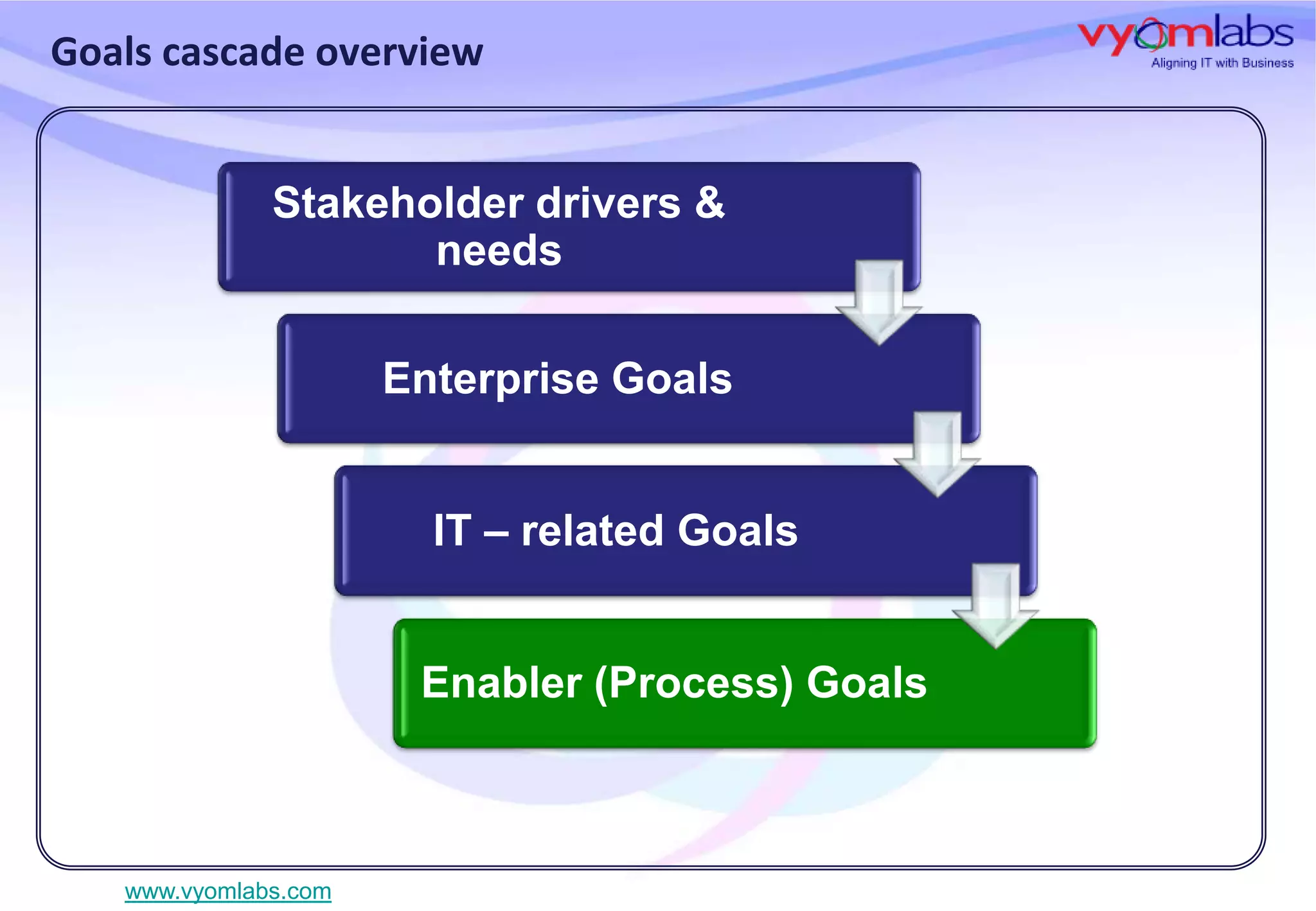 Goals cascade overview

vyomlabs
Aligning IT with Business

Stakeholder drivers & needs

Enterprise Goals

IT – related Goals

Enabler (Process) Goals

www.vyomlabs.com